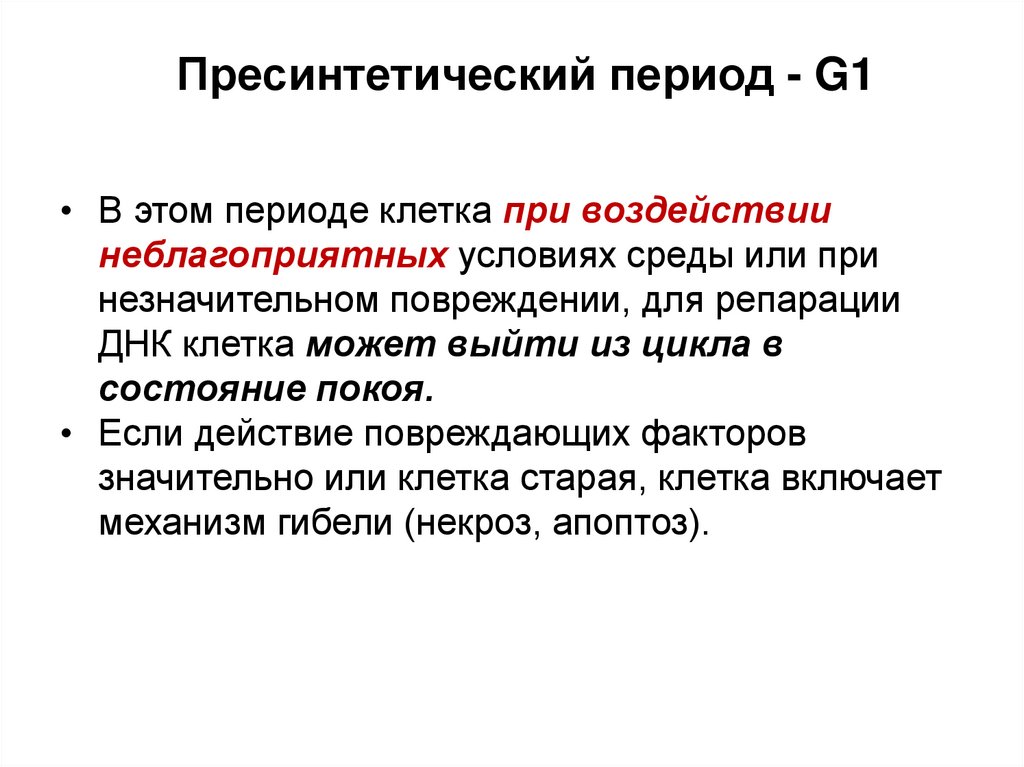 Пресинтетический период - G1

• В этом периоде клетка при воздействии неблагоприятных условиях среды или при незначительном повреждении, для репарации ДНК клетка может выйти из цикла в состояние покоя.
• Если действие повреждающих факторов значительно или клетка старая, клетка включает механизм гибели (некроз, апоптоз).